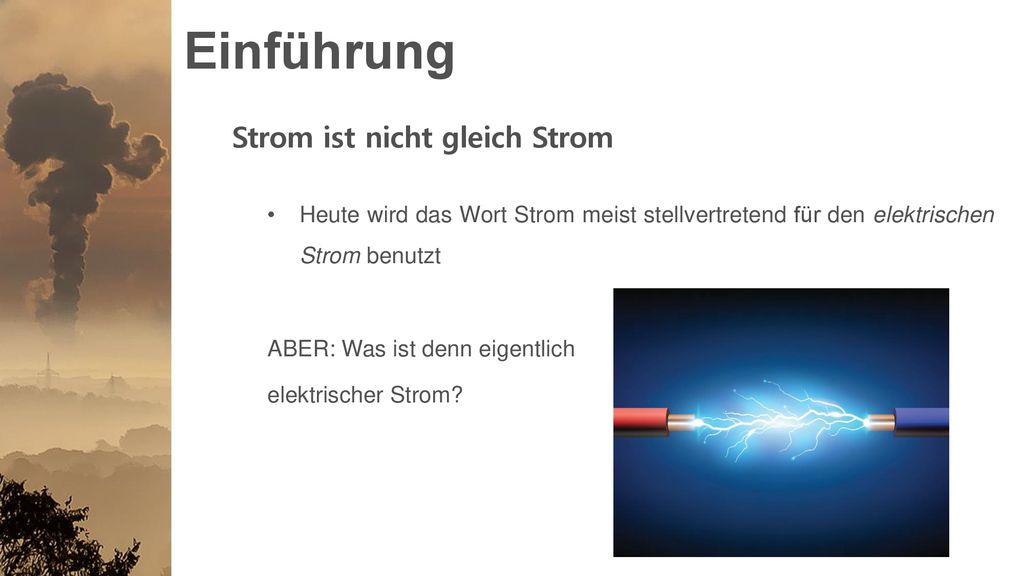 Einführung

Strom ist nicht gleich Strom

• Heute wird das Wort Strom meist stellvertretend für den elektrischen Strom benutzt

ABER: Was ist denn eigentlich elektrischer Strom?